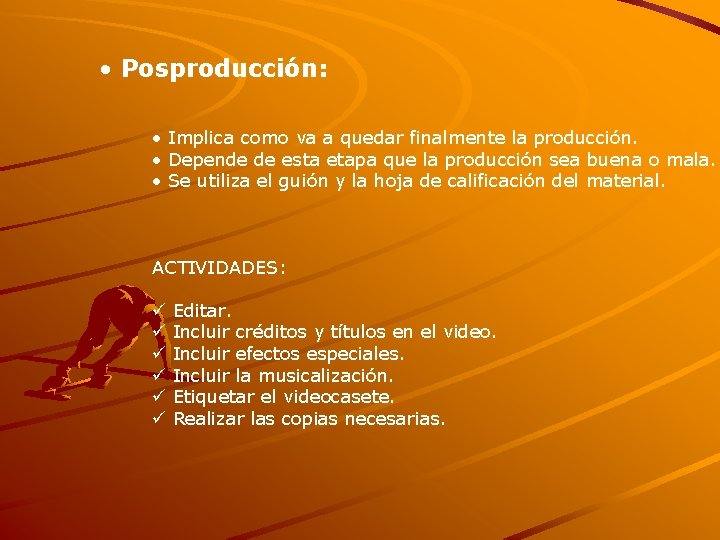 • Posproducción:

• Implica como va a quedar finalmente la producción.
• Depende de esta etapa que la producción sea buena o mala.
• Se utiliza el guión y la hoja de calificación del material.

ACTIVIDADES:

✓ Editar.
✓ Incluir créditos y títulos en el video.
✓ Incluir efectos especiales.
✓ Incluir la musicalización.
✓ Etiquetar el videocasete.
✓ Realizar las copias necesarias.